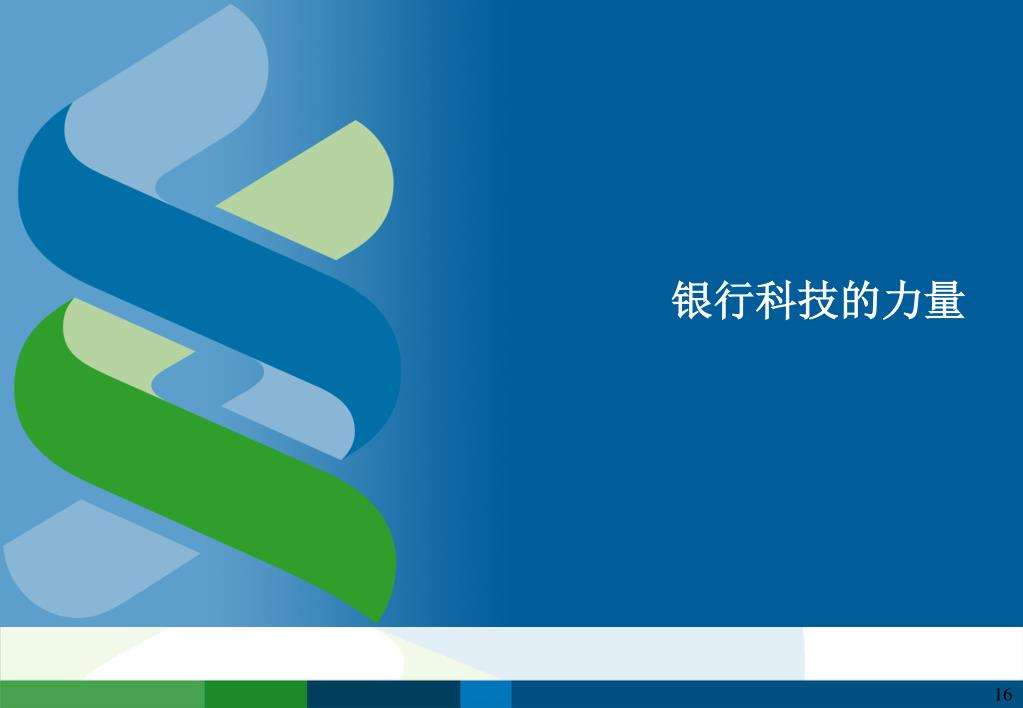 银行科技的力量

16